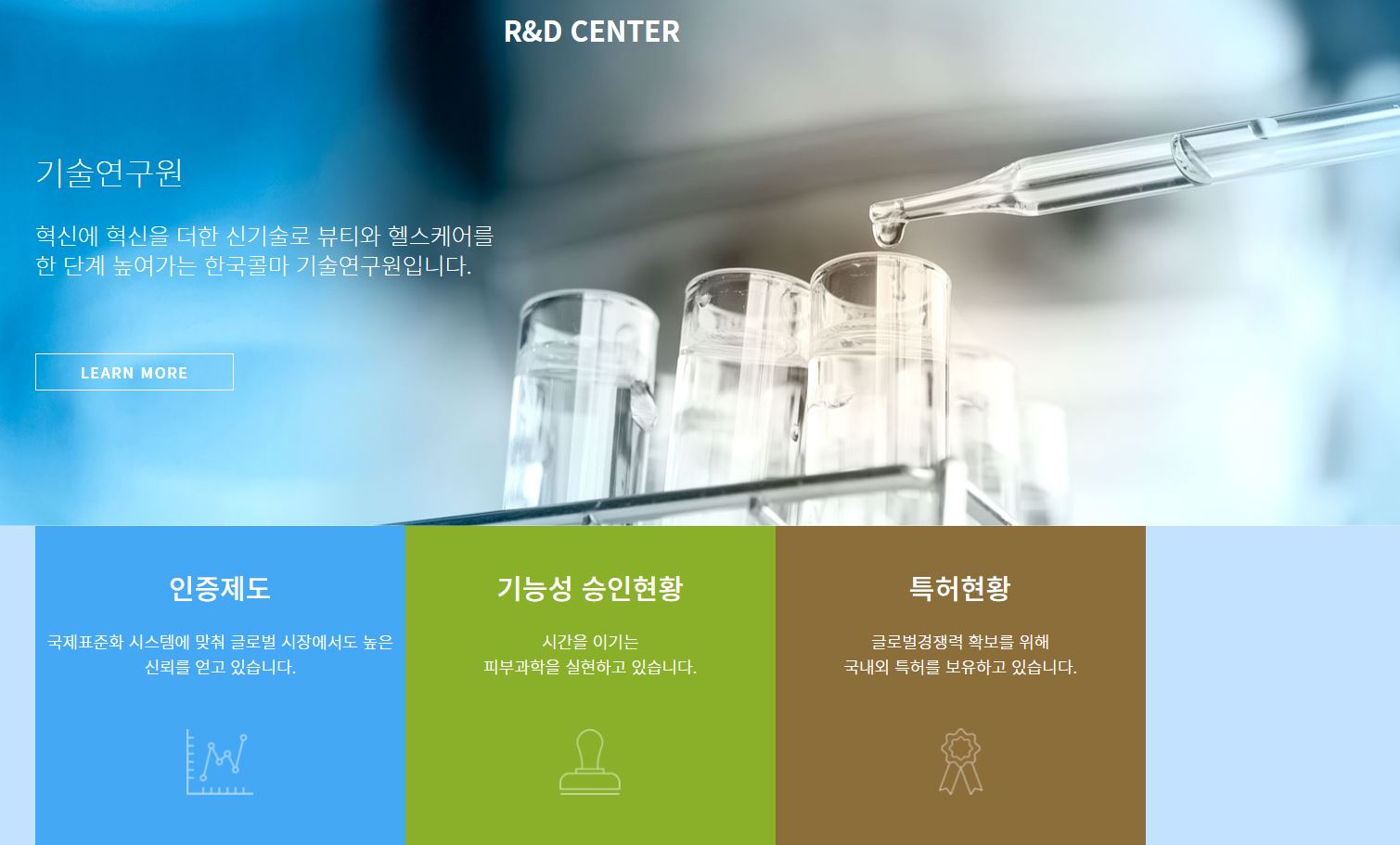 R&D CENTER

기술연구원

혁신에 혁신을 더한 신기술로 뷰티와 헬스케어를 한 단계 높여가는 한국콜마 기술연구원입니다.

LEARN MORE

인증제도

국제표준화 시스템에 맞춰 글로벌 시장에서도 높은 신뢰를 얻고 있습니다.

기능성 승인현황

시간을 이기는 피부과학을 실현하고 있습니다.

특허현황

글로벌경쟁력 확보를 위해 국내외 특허를 보유하고 있습니다.